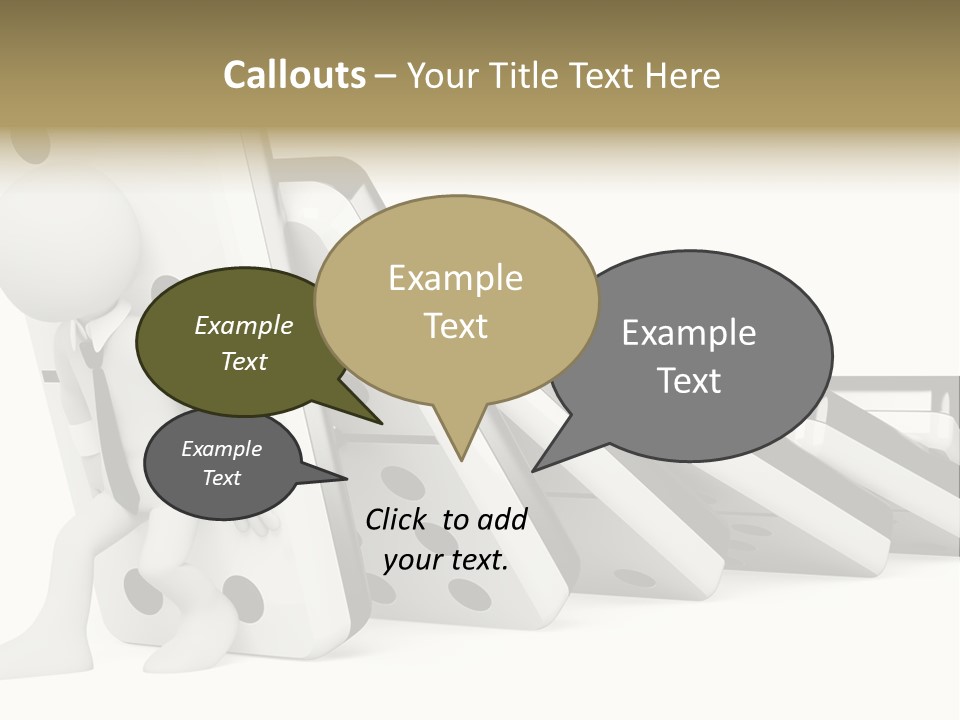 Callouts – Your Title Text Here

Example Text

Example Text

Example Text

Example Text

Click to add your text.